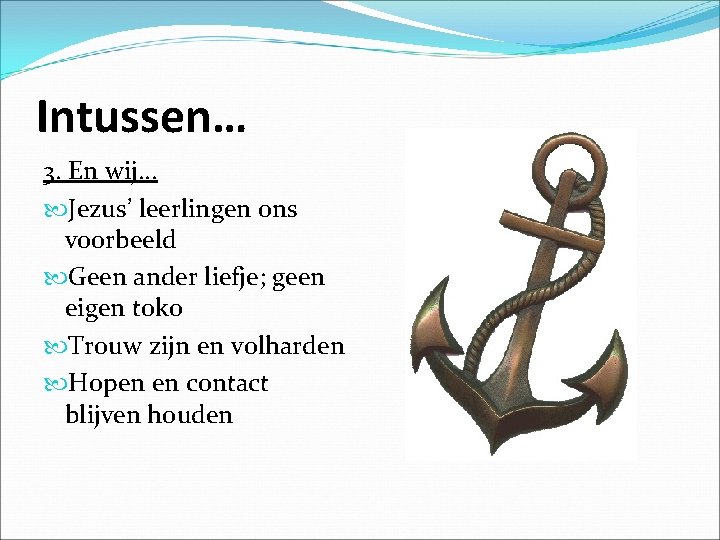 Intussen…

3. En wij…

Jezus' leerlingen ons voorbeeld

Geen ander liefje; geen eigen toko

Trouw zijn en volharden

Hopen en contact blijven houden